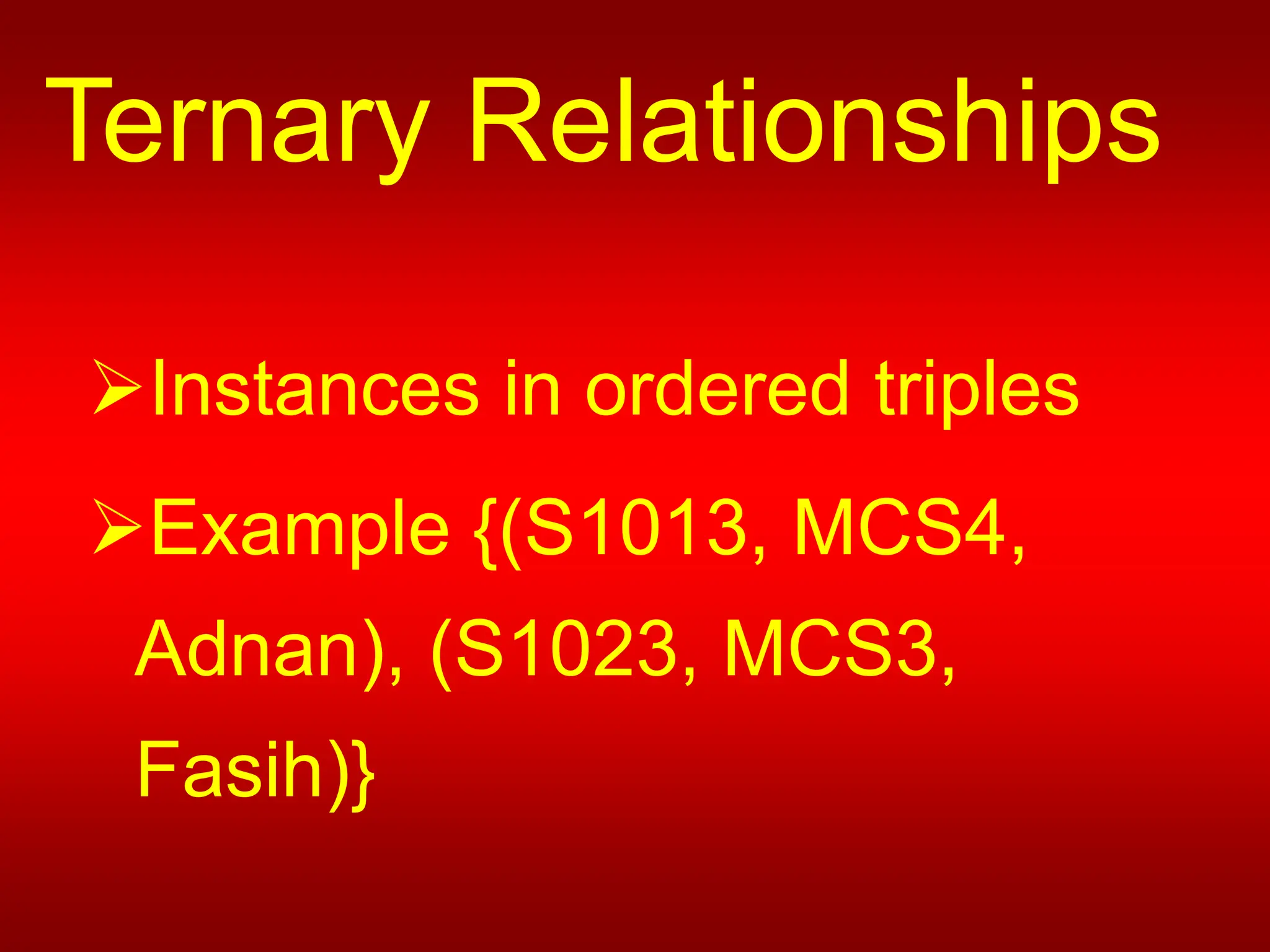 Ternary Relationships

➢Instances in ordered triples

➢Example {(S1013, MCS4, Adnan), (S1023, MCS3, Fasih)}